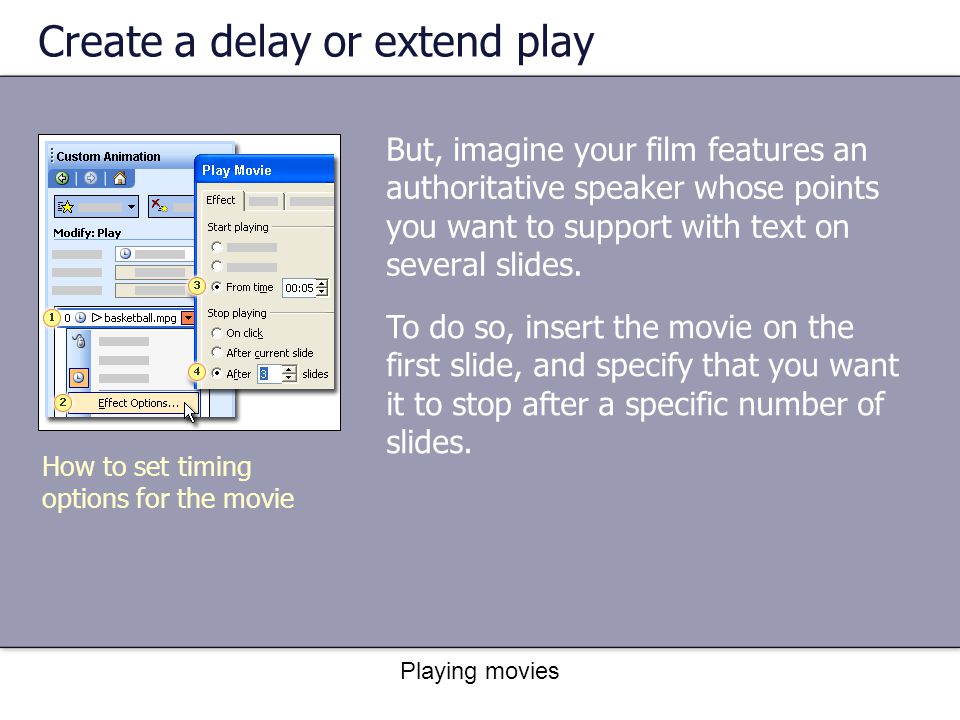 Create a delay or extend play

Custom Animation

Modify: Play

1 0 basketball.mpg

2 Effect Options...

Play Movie

Effect

Start playing

3 From time 00:05

Stop playing

On click

After current slide

4 After 3 slides

How to set timing options for the movie

But, imagine your film features an authoritative speaker whose points you want to support with text on several slides.

To do so, insert the movie on the first slide, and specify that you want it to stop after a specific number of slides.

Playing movies